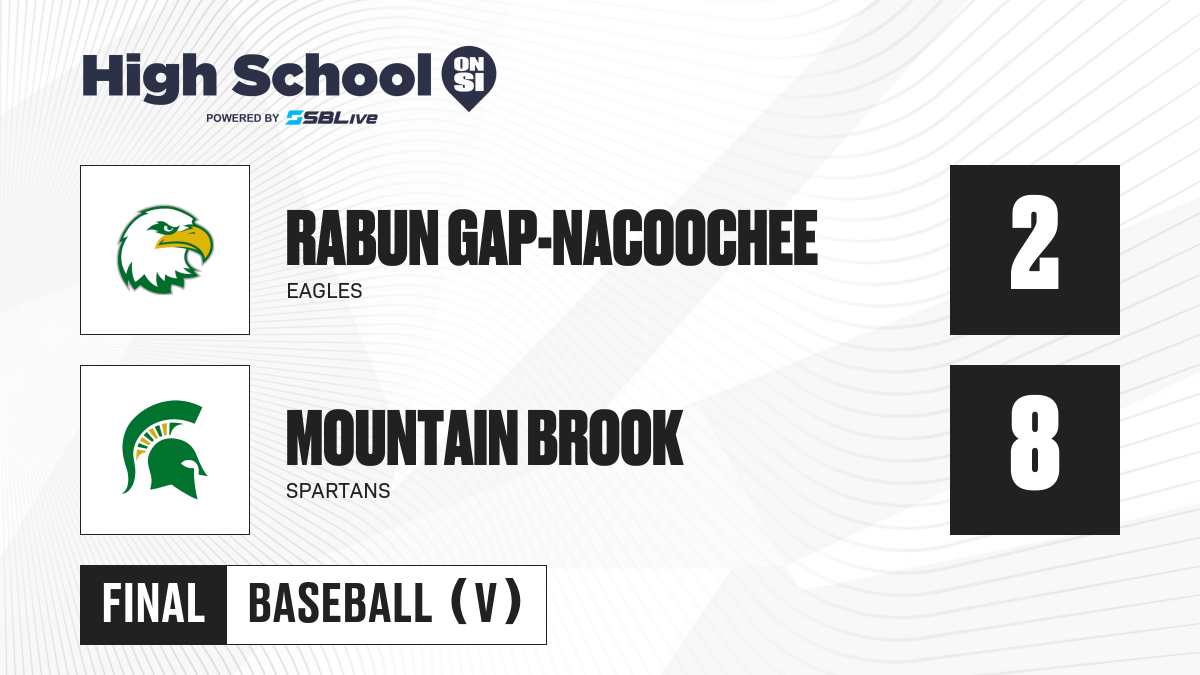 High School ON SI
POWERED BY SBLive

RABUN GAP-NACOOCHEE
EAGLES

2

MOUNTAIN BROOK
SPARTANS

8

FINAL BASEBALL (V)